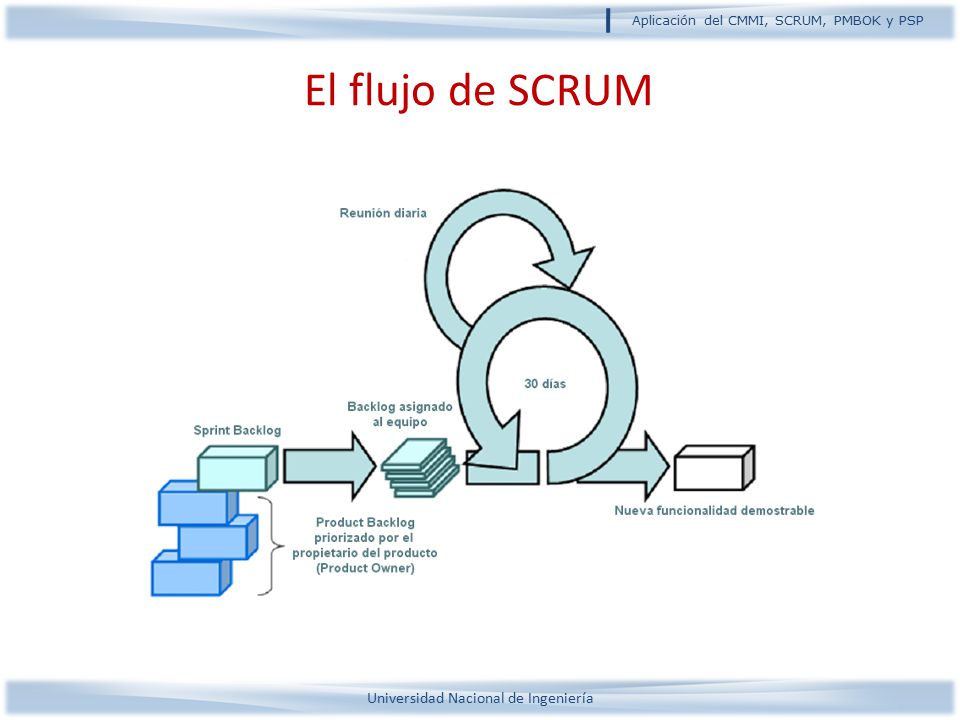 Aplicación del CMMI, SCRUM, PMBOK y PSP

El flujo de SCRUM

Reunión diaria

30 días

Sprint Backlog

Backlog asignado al equipo

Product Backlog priorizado por el propietario del producto (Product Owner)

Nueva funcionalidad demostrable

Universidad Nacional de Ingeniería